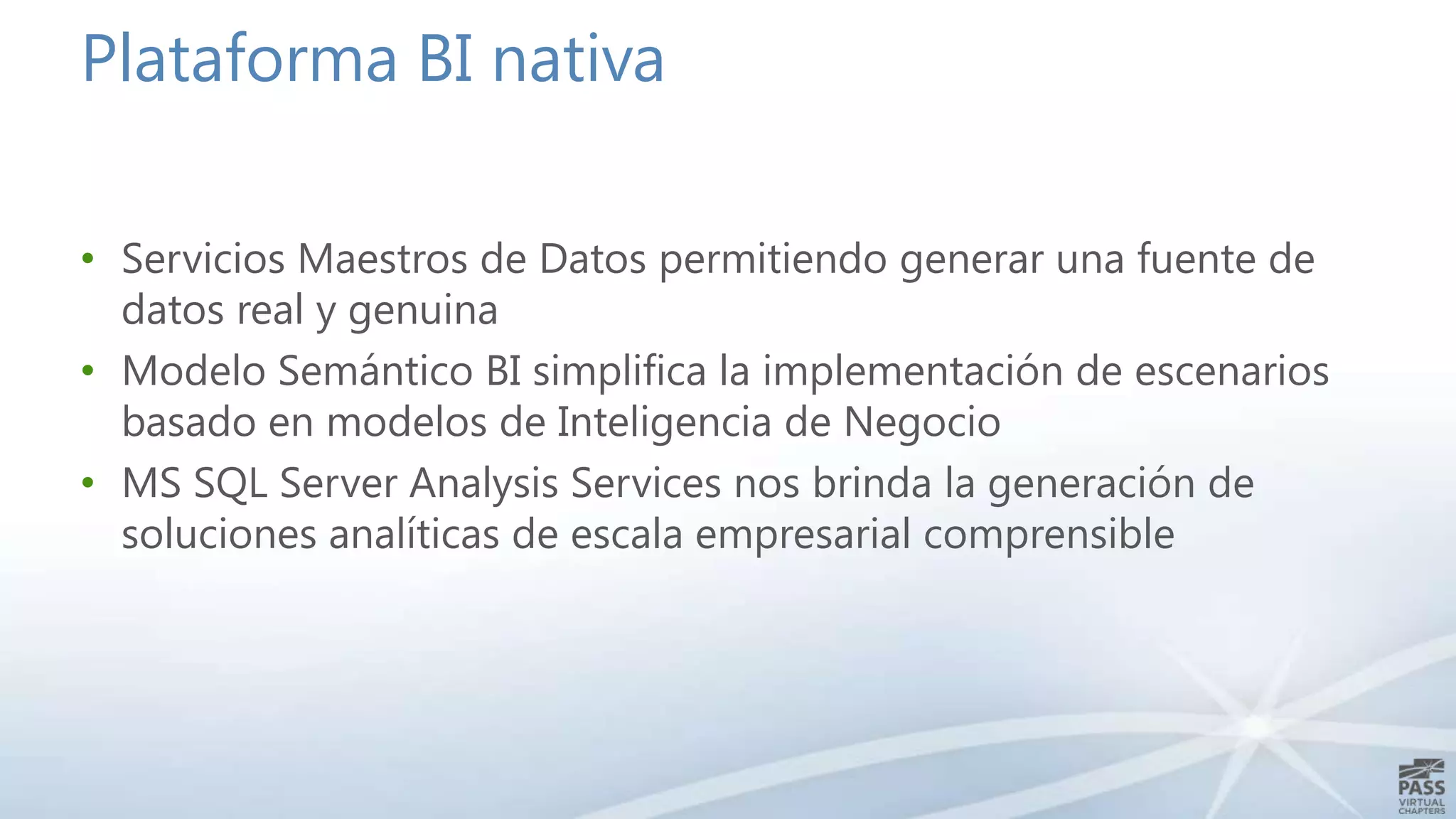 Plataforma BI nativa

• Servicios Maestros de Datos permitiendo generar una fuente de datos real y genuina
• Modelo Semántico BI simplifica la implementación de escenarios basado en modelos de Inteligencia de Negocio
• MS SQL Server Analysis Services nos brinda la generación de soluciones analíticas de escala empresarial comprensible

PASS
VIRTUAL
CHAPTERS